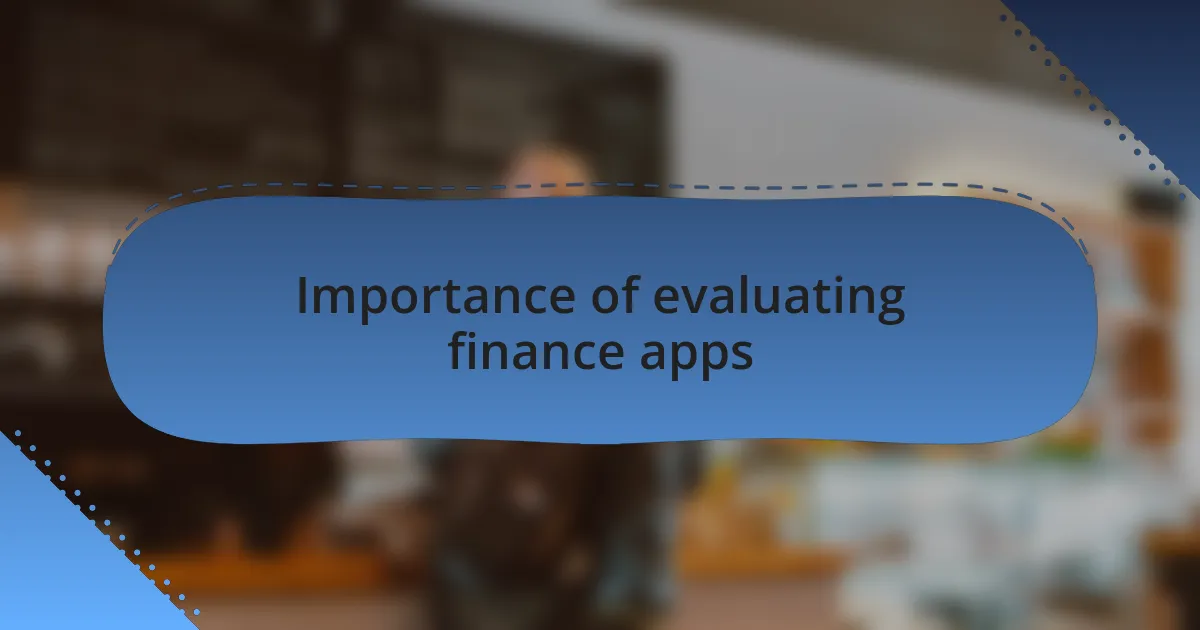 Importance of evaluating finance apps